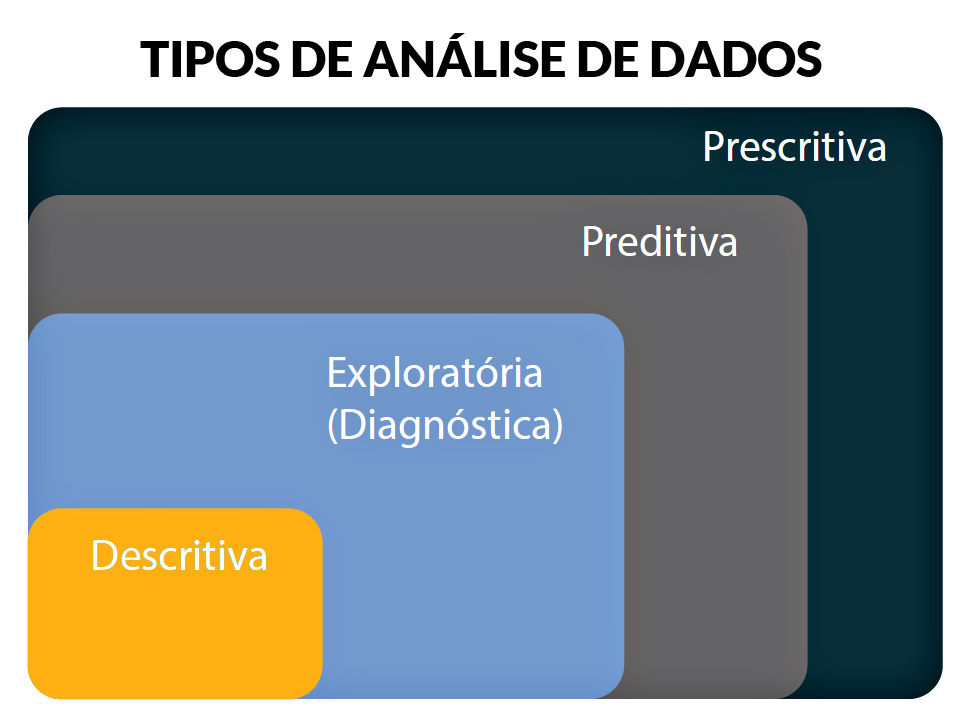 TIPOS DE ANÁLISE DE DADOS

Prescritiva

Preditiva

Exploratória (Diagnóstica)

Descritiva